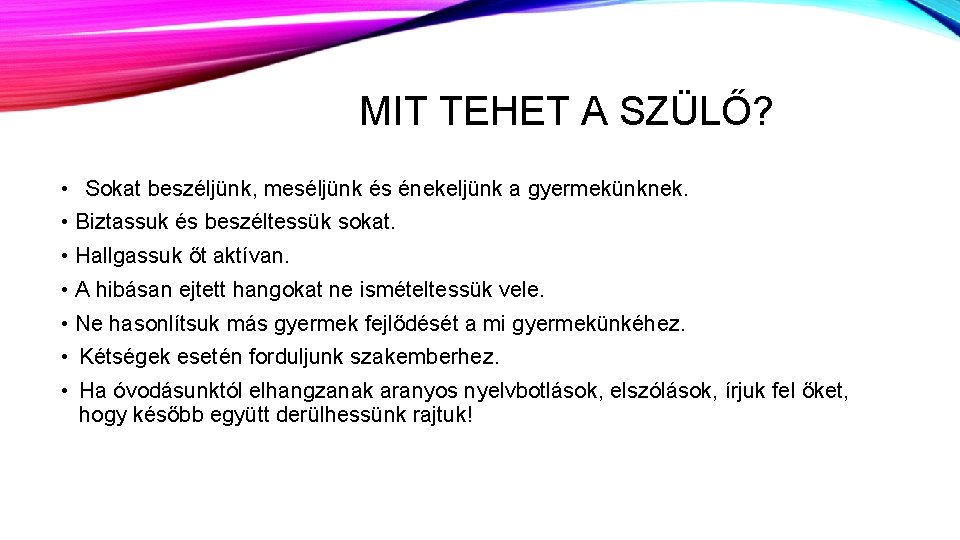 MIT TEHET A SZÜLŐ?

• Sokat beszéljünk, meséljünk és énekeljünk a gyermekünknek.
• Biztassuk és beszéltessük sokat.
• Hallgassuk őt aktívan.
• A hibásan ejtett hangokat ne ismételtessük vele.
• Ne hasonlítsuk más gyermek fejlődését a mi gyermekünkéhez.
• Kétségek esetén forduljunk szakemberhez.
• Ha óvodásunktól elhangzanak aranyos nyelvbotlások, elszólások, írjuk fel őket, hogy később együtt derülhessünk rajtuk!